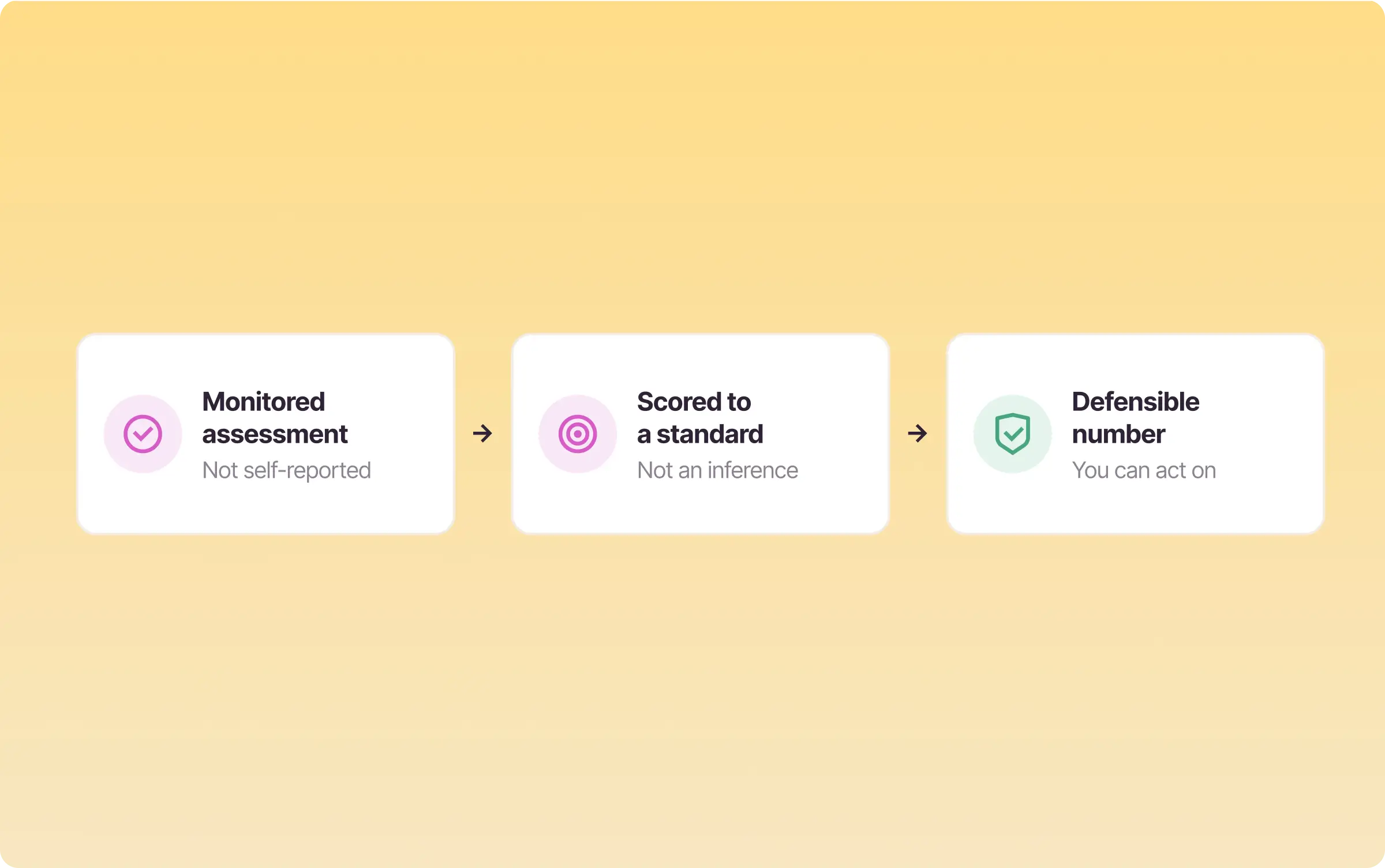 Monitored assessment
Not self-reported

→

Scored to a standard
Not an inference

→

Defensible number
You can act on